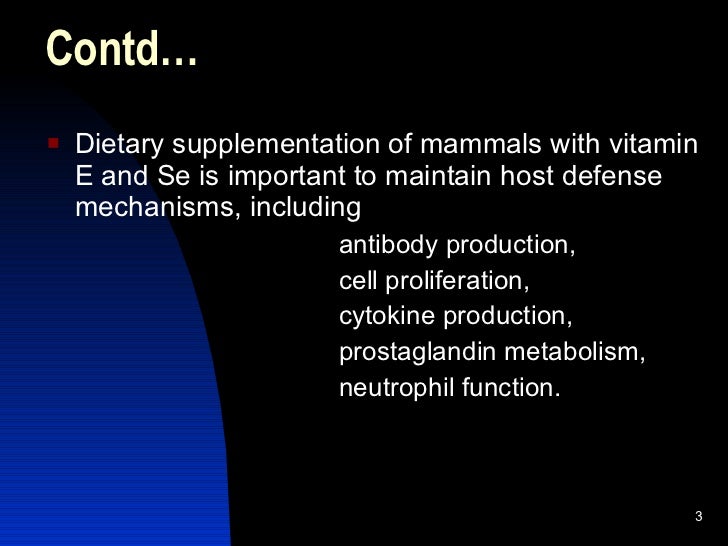 Contd…

Dietary supplementation of mammals with vitamin E and Se is important to maintain host defense mechanisms, including

antibody production,
cell proliferation,
cytokine production,
prostaglandin metabolism,
neutrophil function.

3